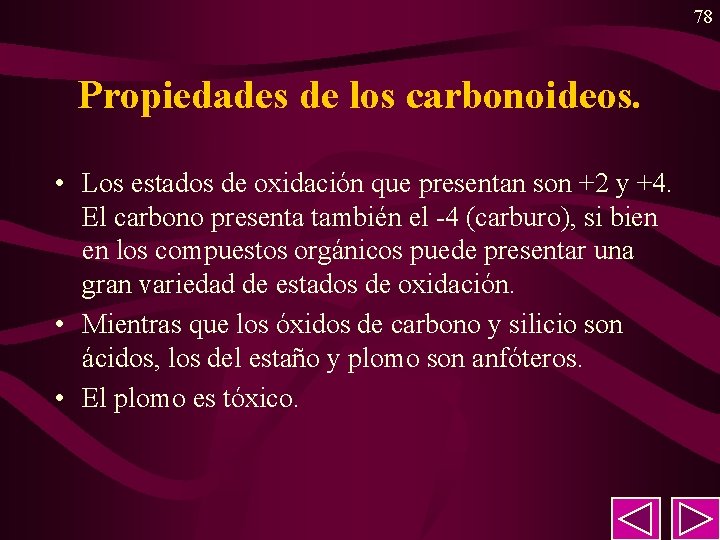 78

Propiedades de los carbonoideos.

• Los estados de oxidación que presentan son +2 y +4. El carbono presenta también el -4 (carburo), si bien en los compuestos orgánicos puede presentar una gran variedad de estados de oxidación.

• Mientras que los óxidos de carbono y silicio son ácidos, los del estaño y plomo son anfóteros.

• El plomo es tóxico.